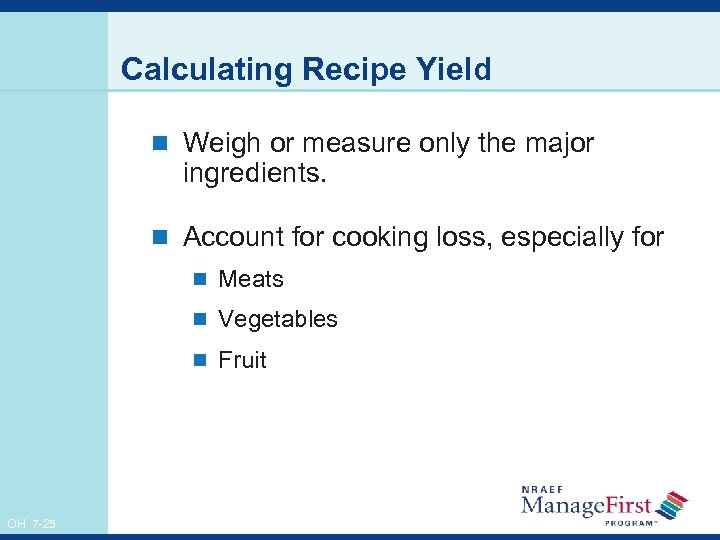 Calculating Recipe Yield

Weigh or measure only the major ingredients.

Account for cooking loss, especially for

Meats

Vegetables

Fruit

OH 7-25

NRAEF ManageFirst PROGRAM™